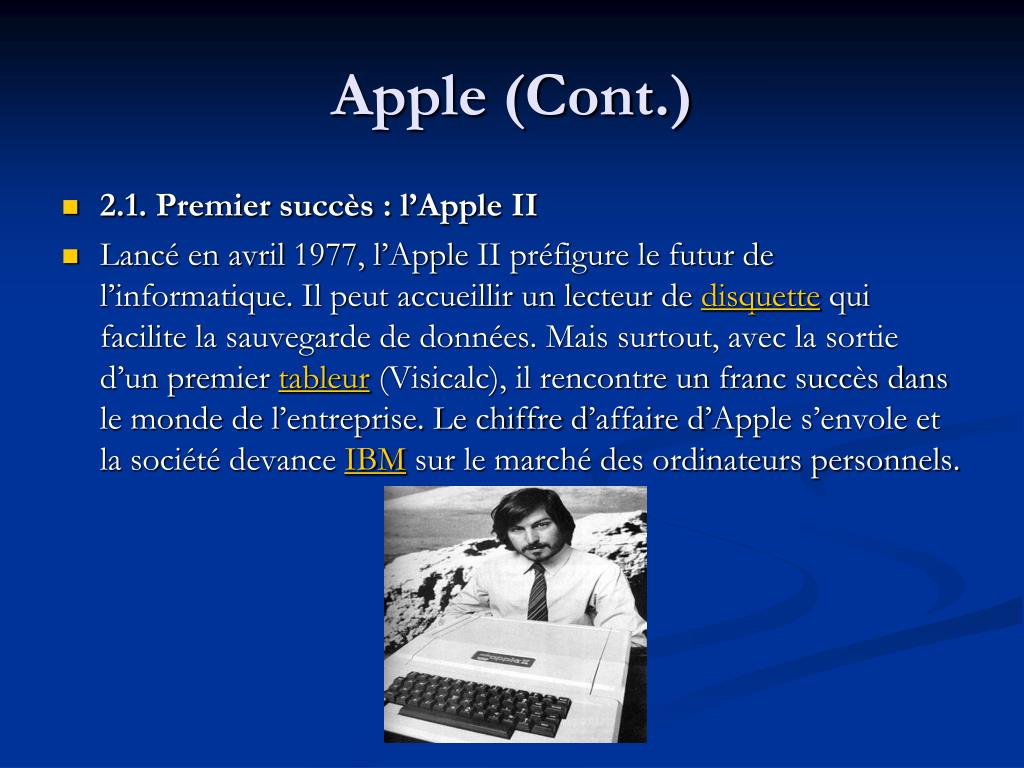 Apple (Cont.)

2.1. Premier succès : l’Apple II

Lancé en avril 1977, l’Apple II préfigure le futur de l’informatique. Il peut accueillir un lecteur de disquette qui facilite la sauvegarde de données. Mais surtout, avec la sortie d’un premier tableur (Visicalc), il rencontre un franc succès dans le monde de l’entreprise. Le chiffre d’affaire d’Apple s’envole et la société devance IBM sur le marché des ordinateurs personnels.

apple II